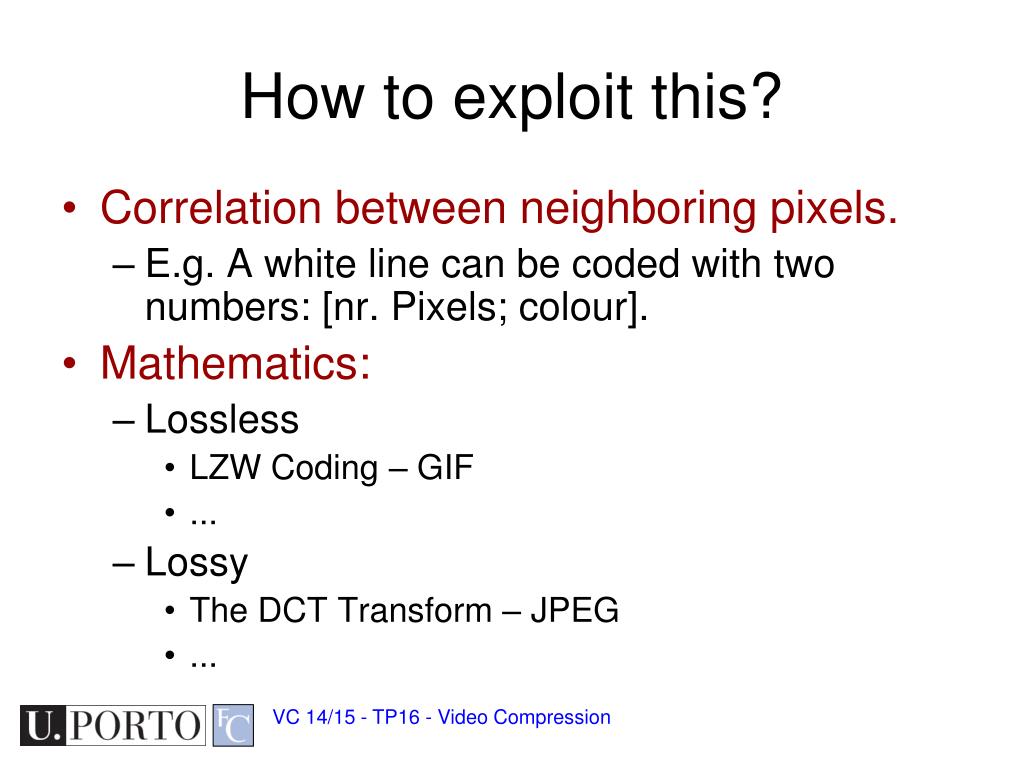 How to exploit this?

• Correlation between neighboring pixels.
– E.g. A white line can be coded with two numbers: [nr. Pixels; colour].

• Mathematics:
– Lossless
• LZW Coding – GIF
• ...
– Lossy
• The DCT Transform – JPEG
• ...

U.PORTO FC

VC 14/15 - TP16 - Video Compression